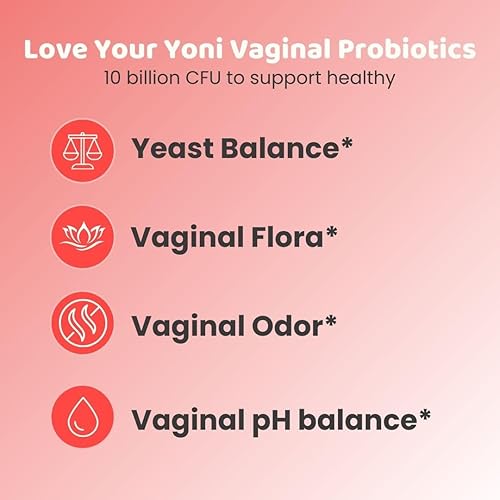 Love Your Yoni Vaginal Probiotics
10 billion CFU to support healthy

Yeast Balance*

Vaginal Flora*

Vaginal Odor*

Vaginal pH balance*